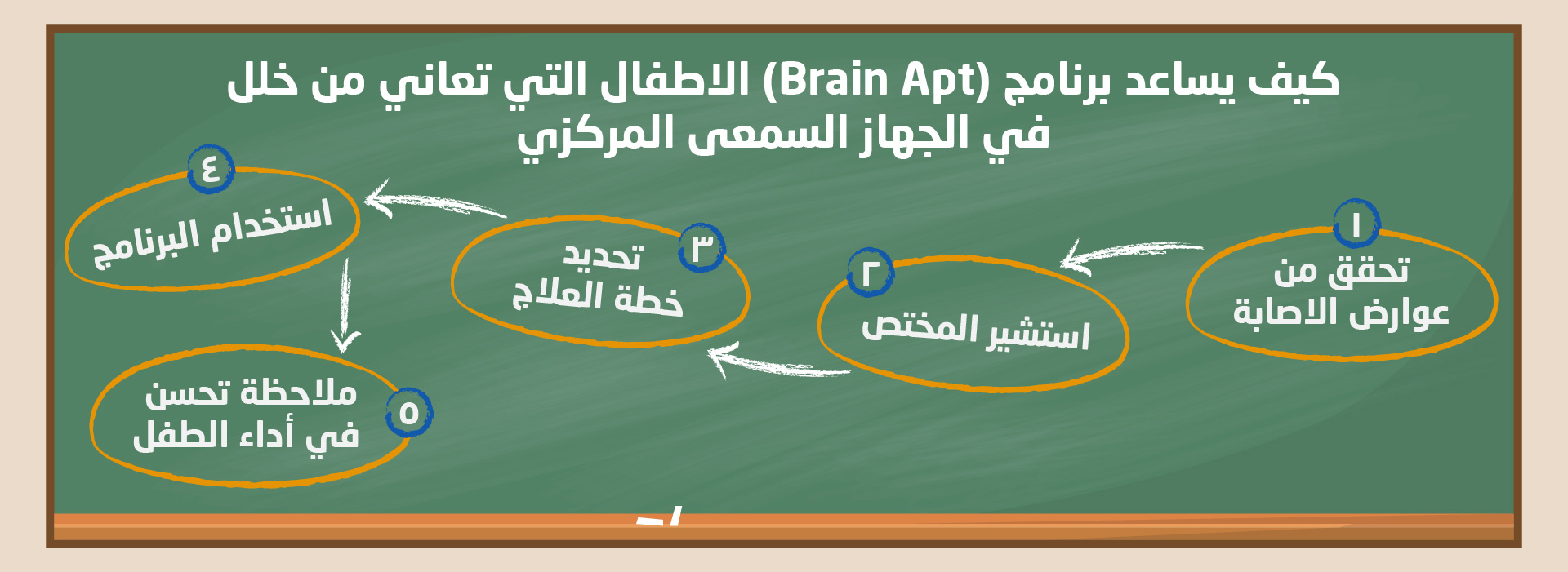 كيف يساعد برنامج (Brain Apt) الاطفال التي تعاني من خلل في الجهاز السمعى المركزي

١
تحقق من عوارض الاصابة

٢
استشير المختص

٣
تحديد خطة العلاج

٤
استخدام البرنامج

٥
ملاحظة تحسن في أداء الطفل